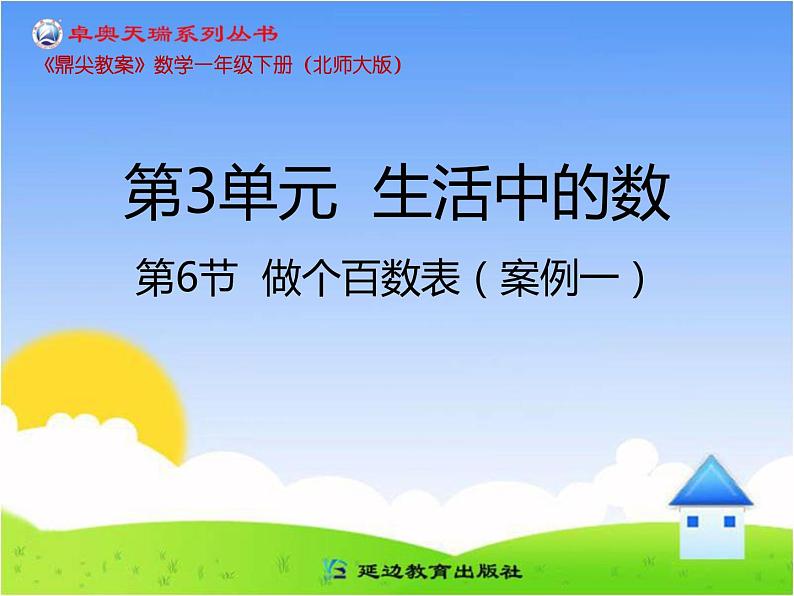 卓奥天瑞系列丛书
《鼎尖教案》数学一年级下册（北师大版）

第3单元 生活中的数

第6节 做个百数表（案例一）

延边教育出版社